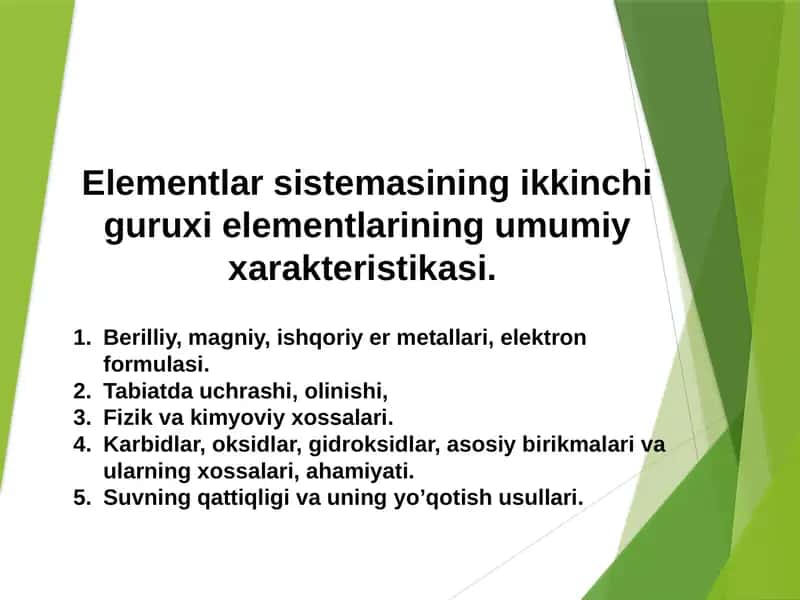 Elementlar sistemasining ikkinchi guruxi elementlarining umumiy xarakteristikasi.

1. Berilliy, magniy, ishqoriy er metallari, elektron formulasi.
2. Tabiatda uchrashi, olinishi,
3. Fizik va kimyoviy xossalari.
4. Karbidlar, oksidlar, gidroksidlar, asosiy birikmalari va ularning xossalari, ahamiyati.
5. Suvning qattiqligi va uning yo’qotish usullari.